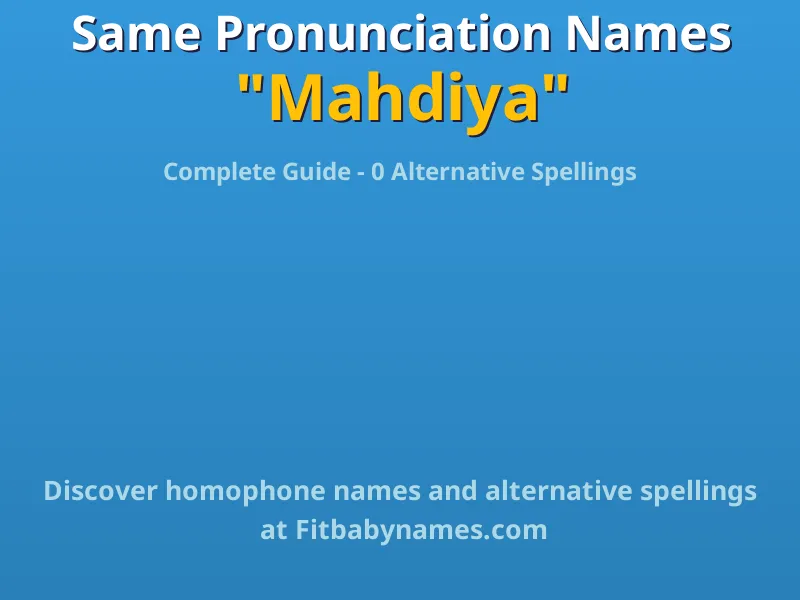 Same Pronunciation Names
"Mahdiya"

Complete Guide - 0 Alternative Spellings

Discover homophone names and alternative spellings at Fitbabynames.com